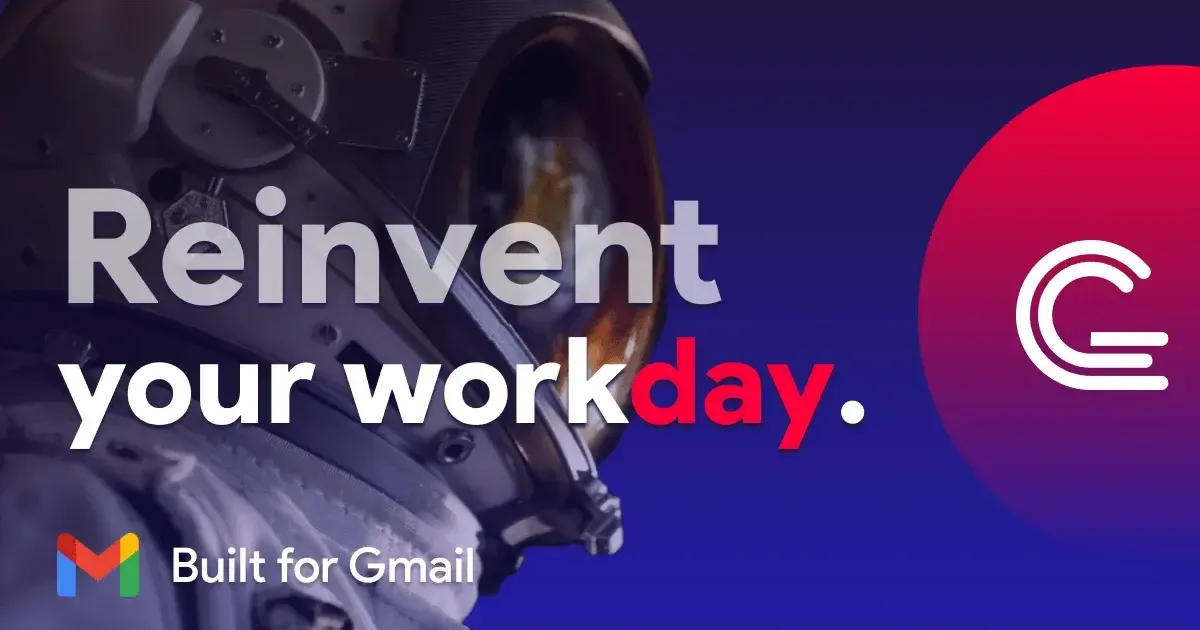 Reinvent your workday.

Built for Gmail